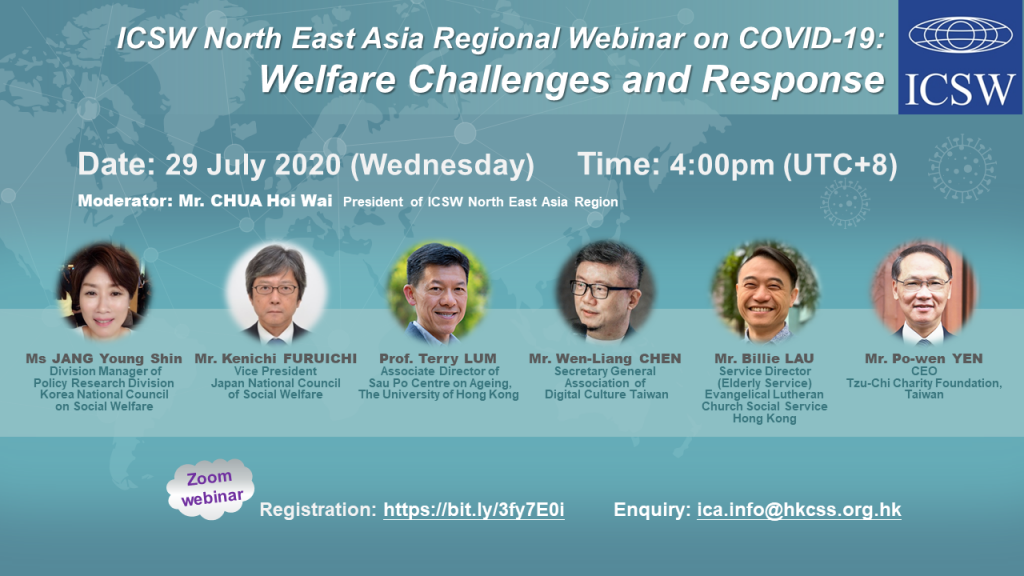 ICSW North East Asia Regional Webinar on COVID-19:
Welfare Challenges and Response

ICSW

Date: 29 July 2020 (Wednesday) Time: 4:00pm (UTC+8)

Moderator: Mr. CHUA Hoi Wai President of ICSW North East Asia Region

Ms JANG Young Shin
Division Manager of Policy Research Division Korea National Council on Social Welfare

Mr. Kenichi FURUICHI
Vice President Japan National Council of Social Welfare

Prof. Terry LUM
Associate Director of Sau Po Centre on Ageing, The University of Hong Kong

Mr. Wen-Liang CHEN
Secretary General Association of Digital Culture Taiwan

Mr. Billie LAU
Service Director (Elderly Service) Evangelical Lutheran Church Social Service Hong Kong

Mr. Po-wen YEN
CEO Tzu-Chi Charity Foundation, Taiwan

Zoom webinar

Registration: https://bit.ly/3fy7E0i

Enquiry: ica.info@hkcss.org.hk